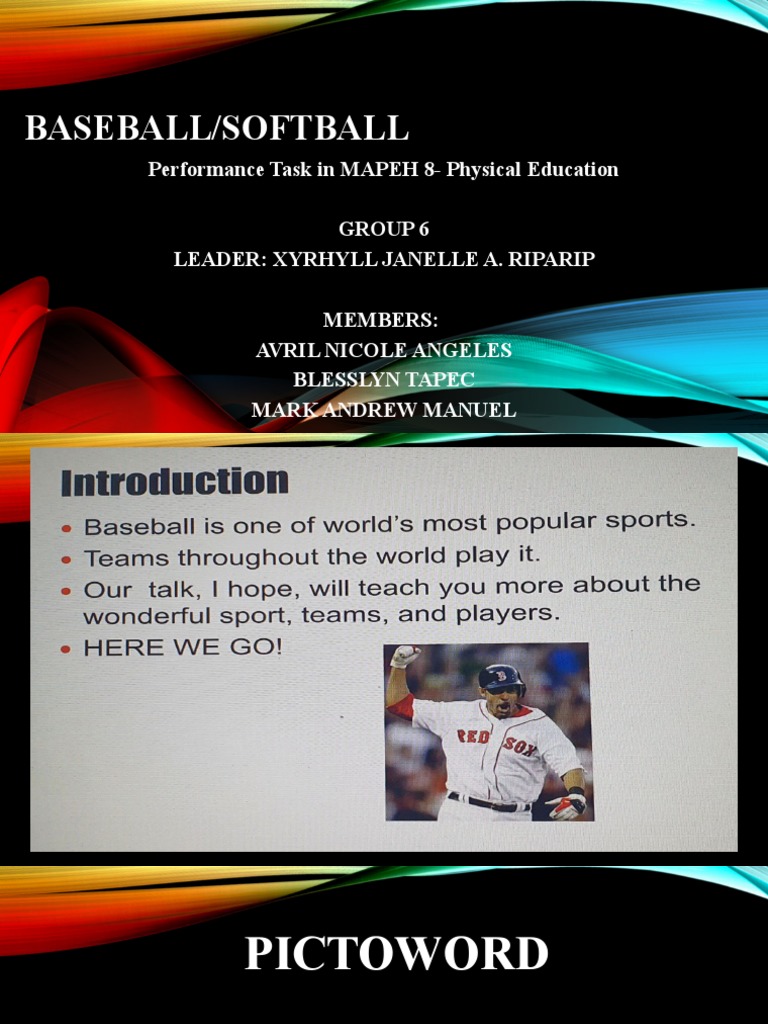 BASEBALL/SOFTBALL

Performance Task in MAPEH 8- Physical Education

GROUP 6
LEADER: XYRHYLL JANELLE A. RIPARIP

MEMBERS:
AVRIL NICOLE ANGELES
BLESSLYN TAPEC
MARK ANDREW MANUEL

Introduction

• Baseball is one of world's most popular sports.
• Teams throughout the world play it.
• Our talk, I hope, will teach you more about the wonderful sport, teams, and players.
• HERE WE GO!

RED SOX

PICTOWORD